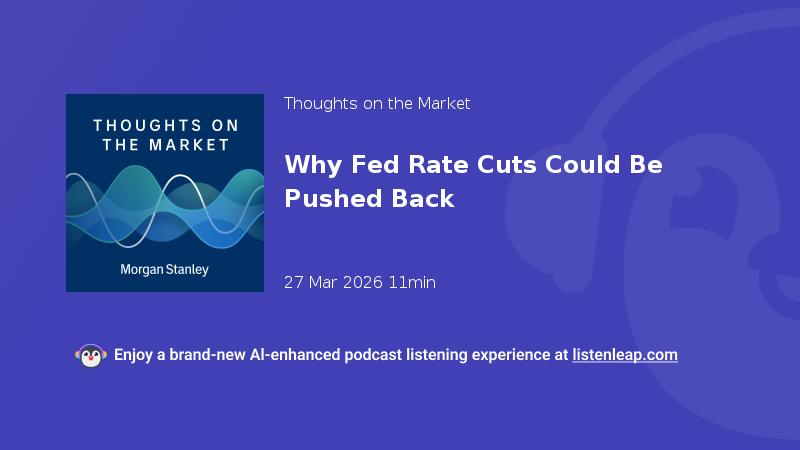 THOUGHTS ON THE MARKET

Morgan Stanley

Thoughts on the Market

Why Fed Rate Cuts Could Be Pushed Back

27 Mar 2026 11min

Enjoy a brand-new AI-enhanced podcast listening experience at listenleap.com